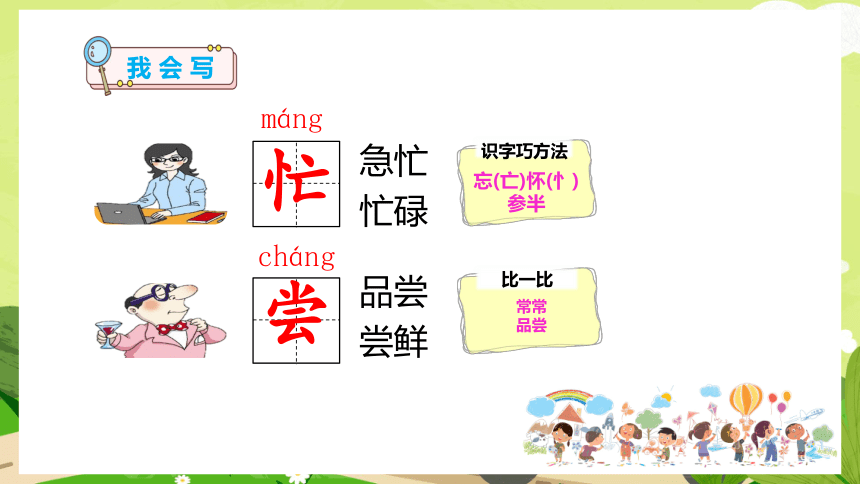 我会写

máng

忙

急忙
忙碌

识字巧方法

忘(亡)怀(忄)
参半

cháng

尝

品尝
尝鲜

比一比

常常
品尝